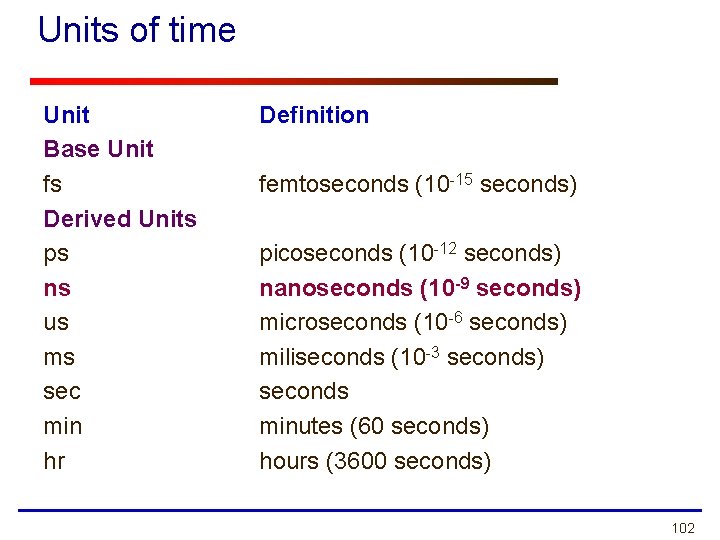 Units of time

| Unit | Definition |
|---|---|
| Base Unit | |
| fs | femtoseconds ($10^{-15}$ seconds) |
| Derived Units | |
| ps | picoseconds ($10^{-12}$ seconds) |
| ns | nanoseconds ($10^{-9}$ seconds) |
| us | microseconds ($10^{-6}$ seconds) |
| ms | miliseconds ($10^{-3}$ seconds) |
| sec | seconds |
| min | minutes (60 seconds) |
| hr | hours (3600 seconds) |

102